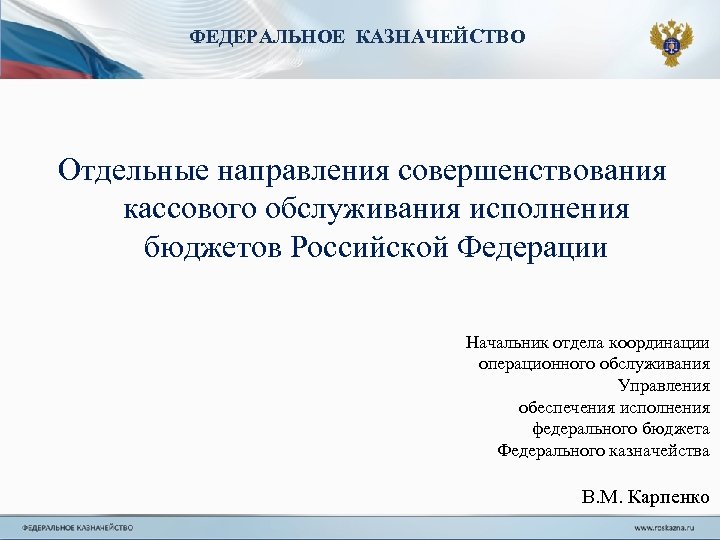 ФЕДЕРАЛЬНОЕ КАЗНАЧЕЙСТВО

Отдельные направления совершенствования кассового обслуживания исполнения бюджетов Российской Федерации

Начальник отдела координации операционного обслуживания Управления обеспечения исполнения федерального бюджета Федерального казначейства

В.М. Карпенко

ФЕДЕРАЛЬНОЕ КАЗНАЧЕЙСТВО

www.roskazna.ru